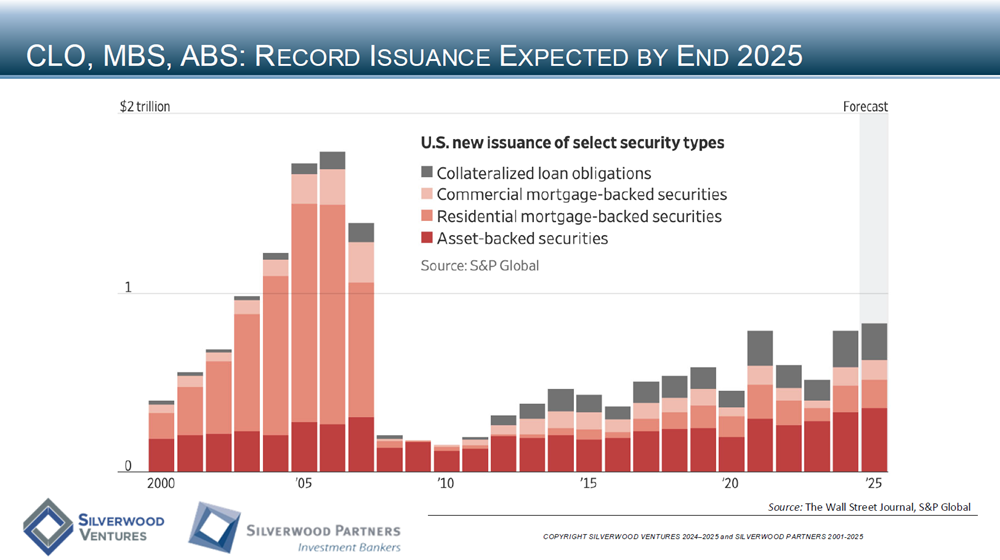 CLO, MBS, ABS: RECORD ISSUANCE EXPECTED BY END 2025

$2 trillion

Forecast

U.S. new issuance of select security types

Collateralized loan obligations

Commercial mortgage-backed securities

Residential mortgage-backed securities

Asset-backed securities

Source: S&P Global

1

0

2000

'05

'10

'15

'20

'25

Source: The Wall Street Journal, S&P Global

SILVERWOOD VENTURES

SILVERWOOD PARTNERS
Investment Bankers

COPYRIGHT SILVERWOOD VENTURES 2024–2025 and SILVERWOOD PARTNERS 2001-2025